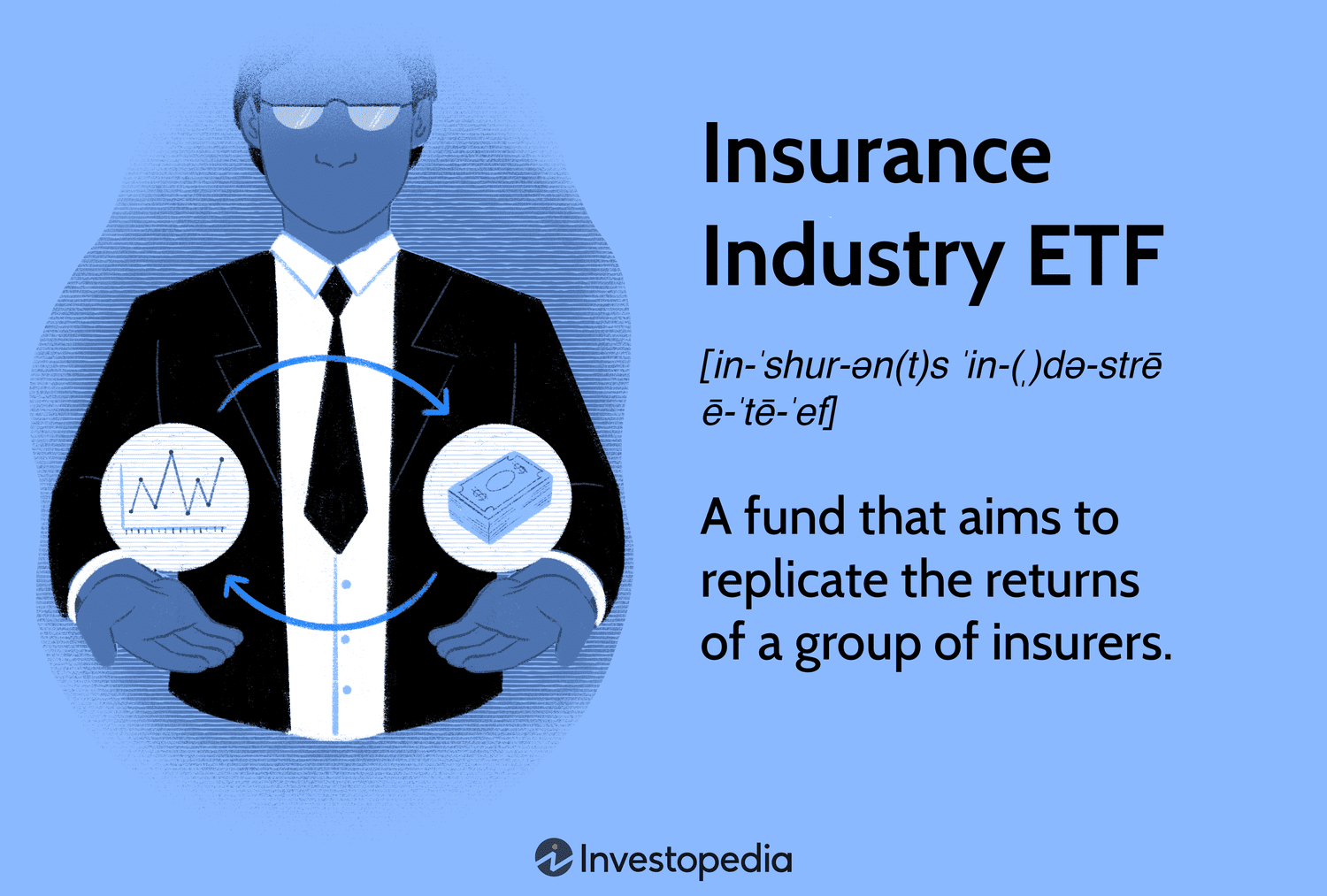 Insurance Industry ETF

[in-ˈshur-ən(t)s ˈin-(ˌ)də-strē ē-ˈtē-ˈef]

A fund that aims to replicate the returns of a group of insurers.

Investopedia